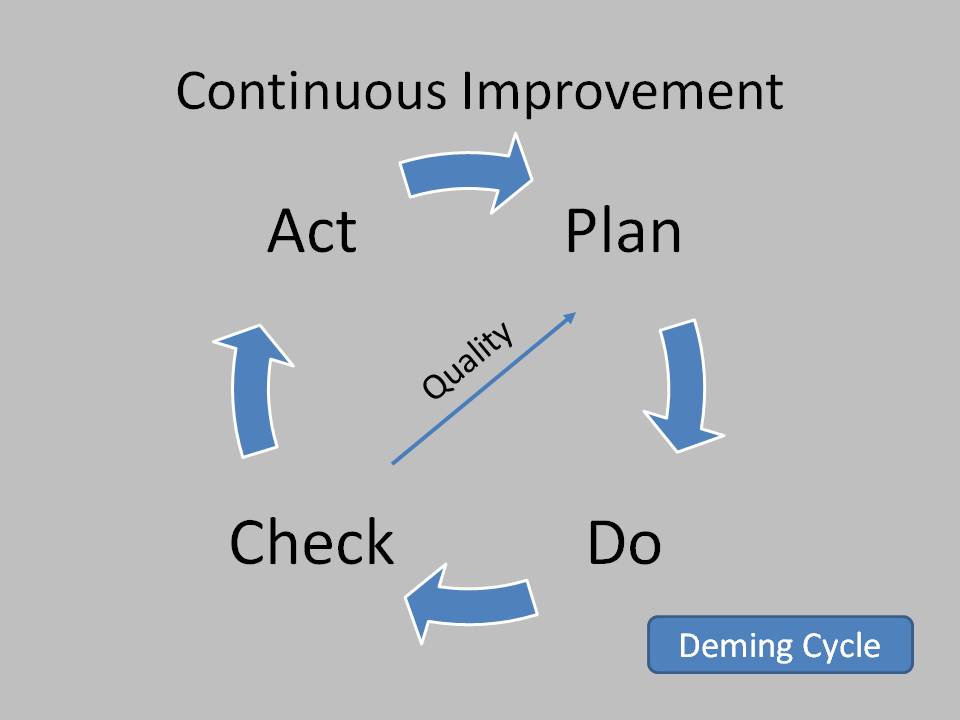 Continuous Improvement

Act

Plan

Quality

Check

Do

Deming Cycle